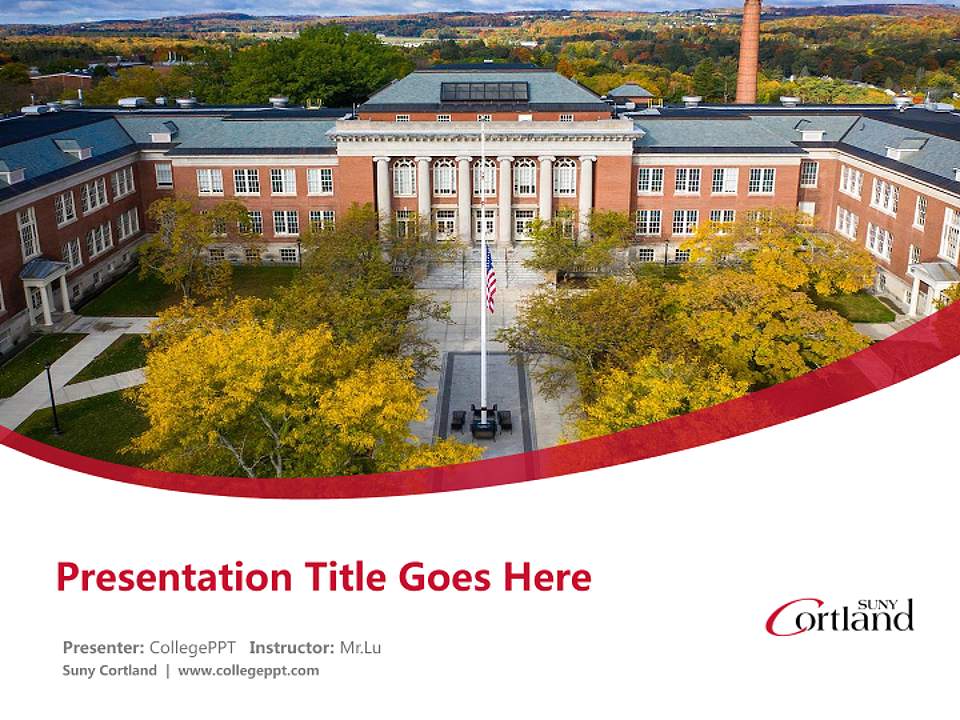 Presentation Title Goes Here

Presenter: CollegePPT Instructor: Mr.Lu
Suny Cortland | www.collegeppt.com

SUNY Cortland